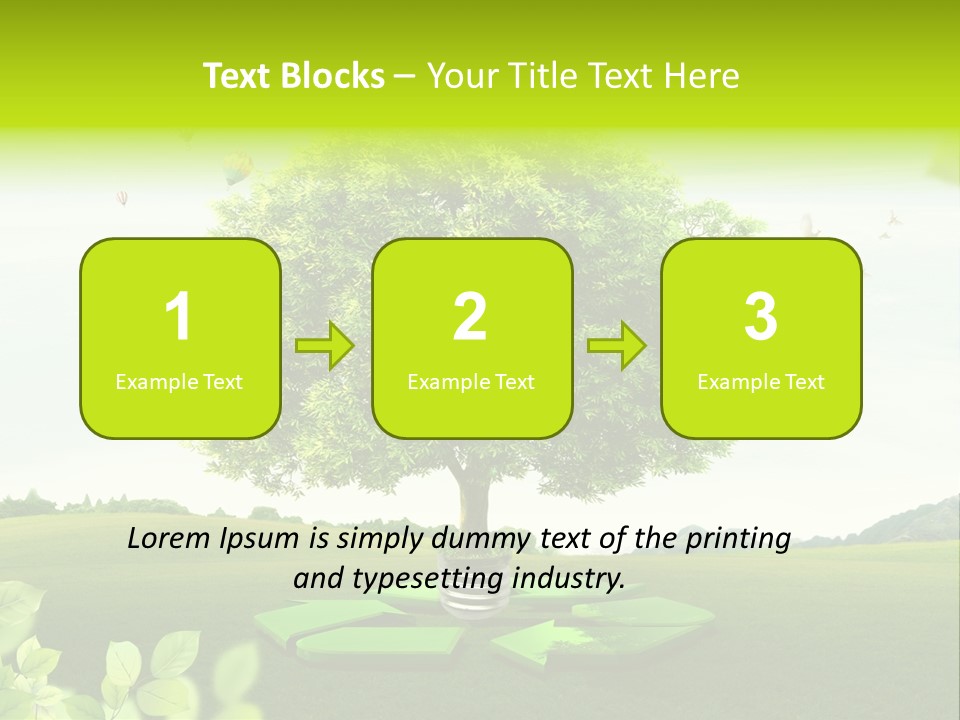 Text Blocks – Your Title Text Here

1
Example Text

2
Example Text

3
Example Text

Lorem Ipsum is simply dummy text of the printing and typesetting industry.